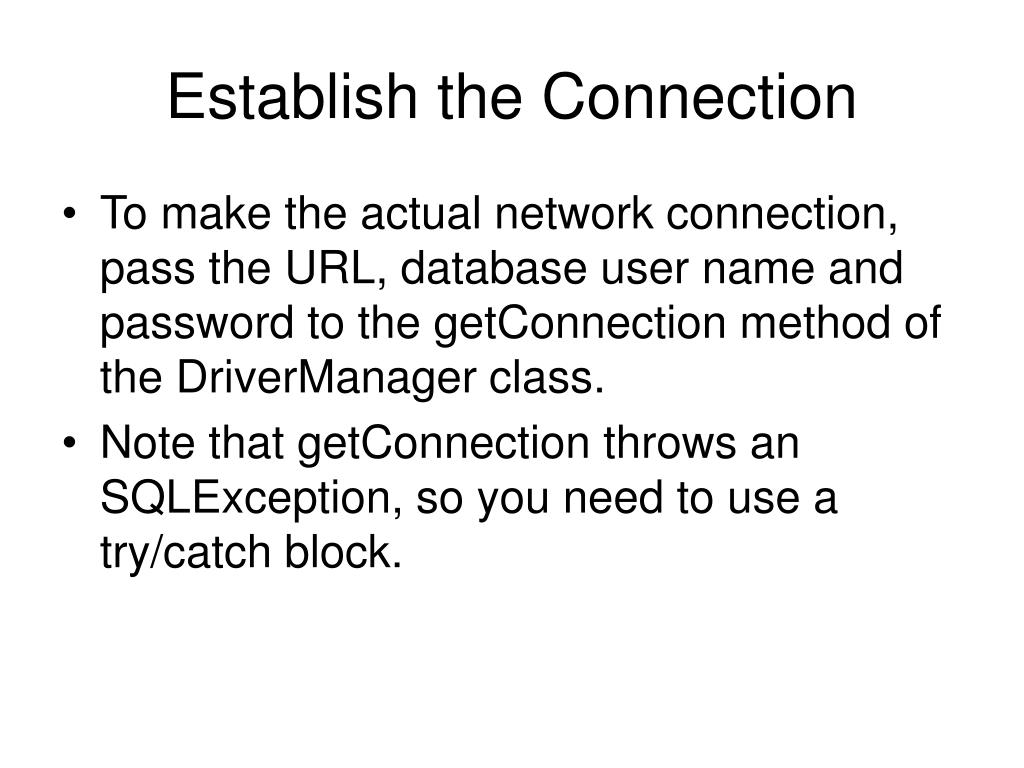 Establish the Connection

• To make the actual network connection, pass the URL, database user name and password to the getConnection method of the DriverManager class.

• Note that getConnection throws an SQLException, so you need to use a try/catch block.